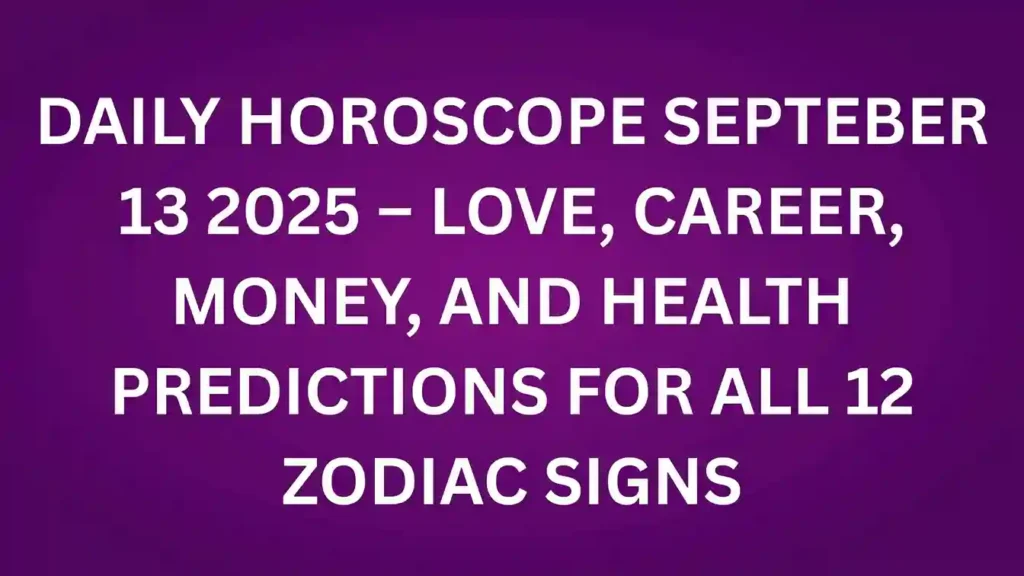 DAILY HOROSCOPE SEPTEBER 13 2025 – LOVE, CAREER, MONEY, AND HEALTH PREDICTIONS FOR ALL 12 ZODIAC SIGNS